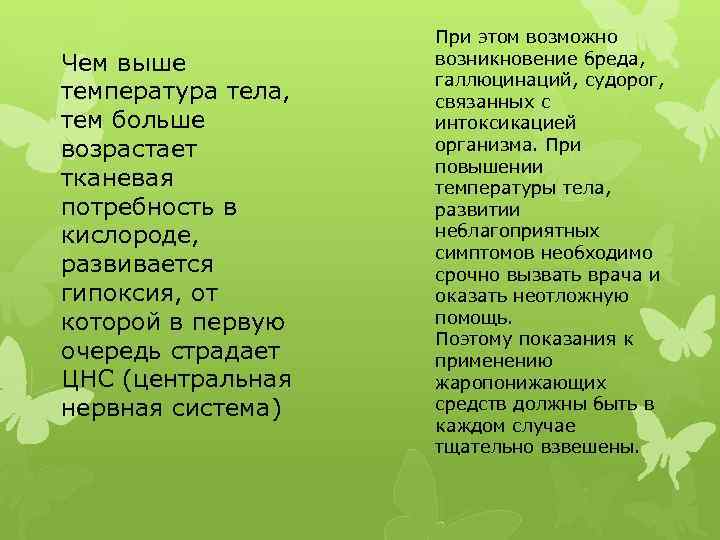 Чем выше температура тела, тем больше возрастает тканевая потребность в кислороде, развивается гипоксия, от которой в первую очередь страдает ЦНС (центральная нервная система)

При этом возможно возникновение бреда, галлюцинаций, судорог, связанных с интоксикацией организма. При повышении температуры тела, развитии неблагоприятных симптомов необходимо срочно вызвать врача и оказать неотложную помощь.
Поэтому показания к применению жаропонижающих средств должны быть в каждом случае тщательно взвешены.